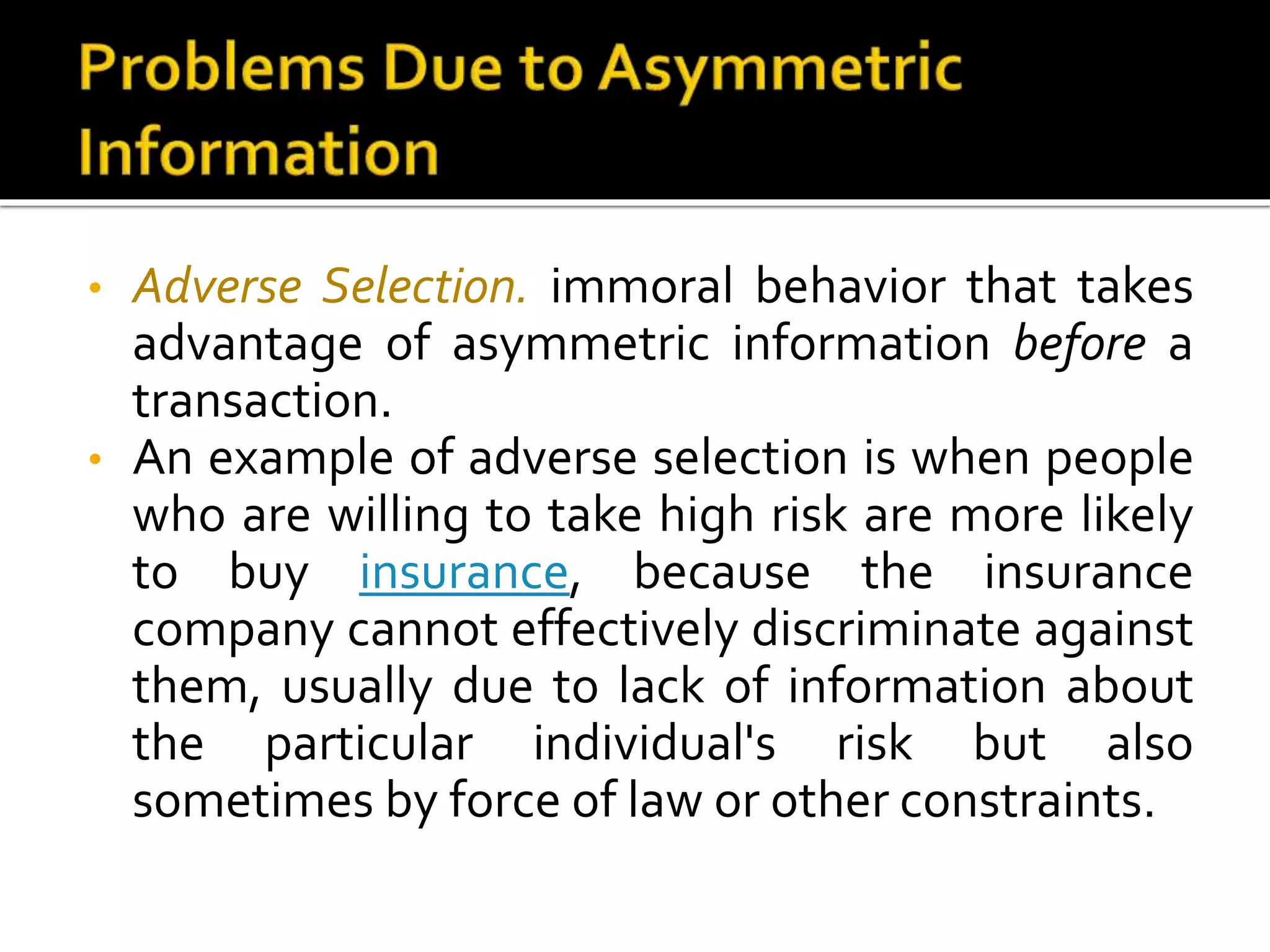 Problems Due to Asymmetric Information

• Adverse Selection. immoral behavior that takes advantage of asymmetric information before a transaction.
• An example of adverse selection is when people who are willing to take high risk are more likely to buy insurance, because the insurance company cannot effectively discriminate against them, usually due to lack of information about the particular individual's risk but also sometimes by force of law or other constraints.